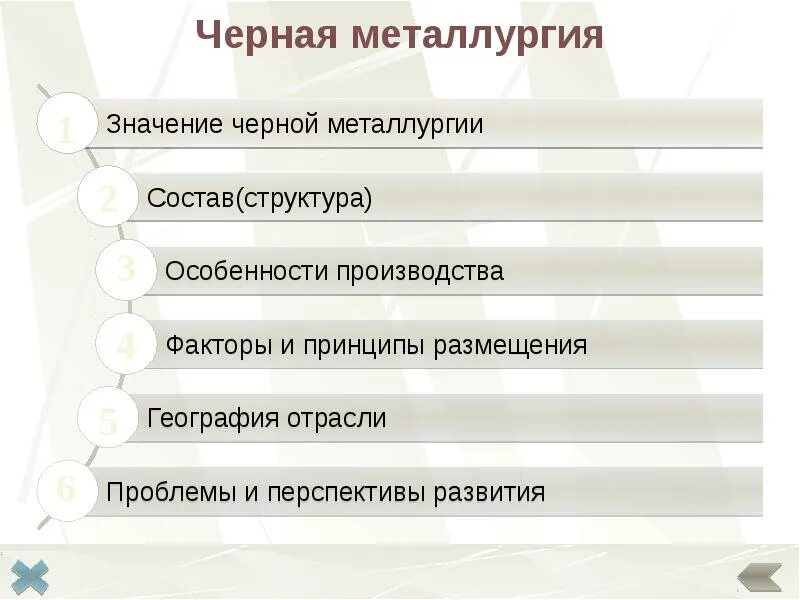 Черная металлургия

1 Значение черной металлургии

2 Состав(структура)

3 Особенности производства

4 Факторы и принципы размещения

5 География отрасли

6 Проблемы и перспективы развития